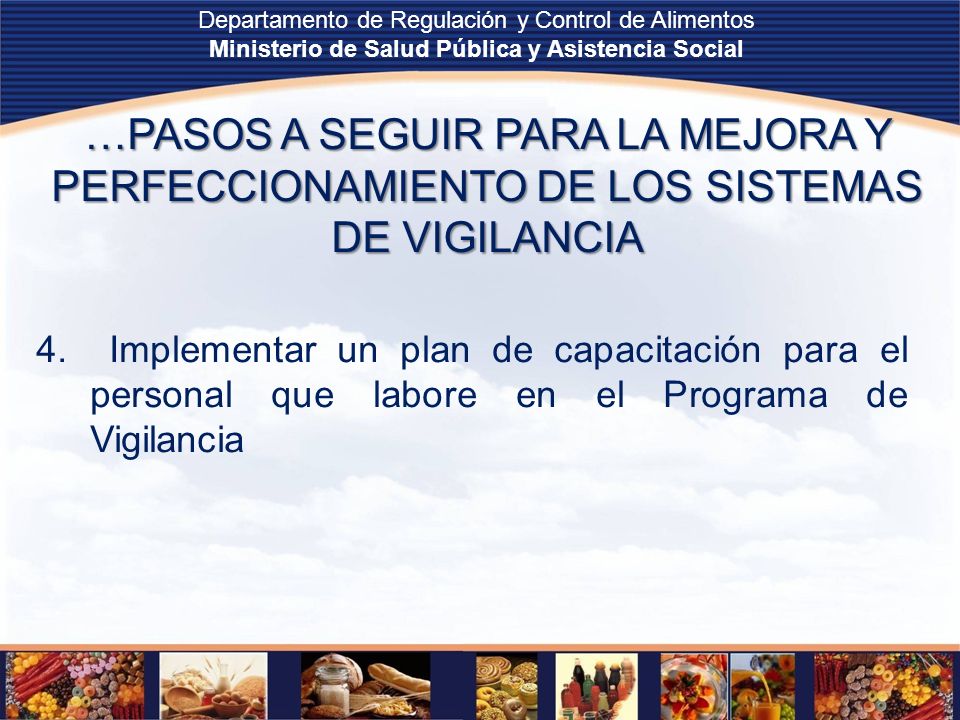 Departamento de Regulación y Control de Alimentos
Ministerio de Salud Pública y Asistencia Social

…PASOS A SEGUIR PARA LA MEJORA Y PERFECCIONAMIENTO DE LOS SISTEMAS DE VIGILANCIA

4. Implementar un plan de capacitación para el personal que labore en el Programa de Vigilancia